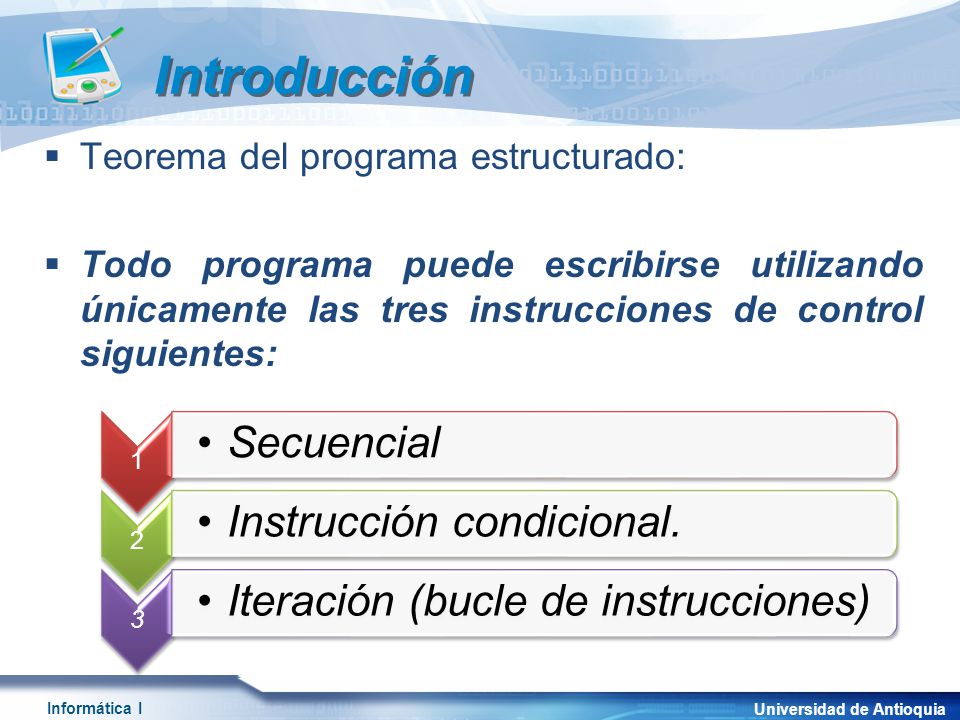 Introducción

▪ Teorema del programa estructurado:

▪ Todo programa puede escribirse utilizando únicamente las tres instrucciones de control siguientes:

1 • Secuencial

2 • Instrucción condicional.

3 • Iteración (bucle de instrucciones)

Informática I

Universidad de Antioquia